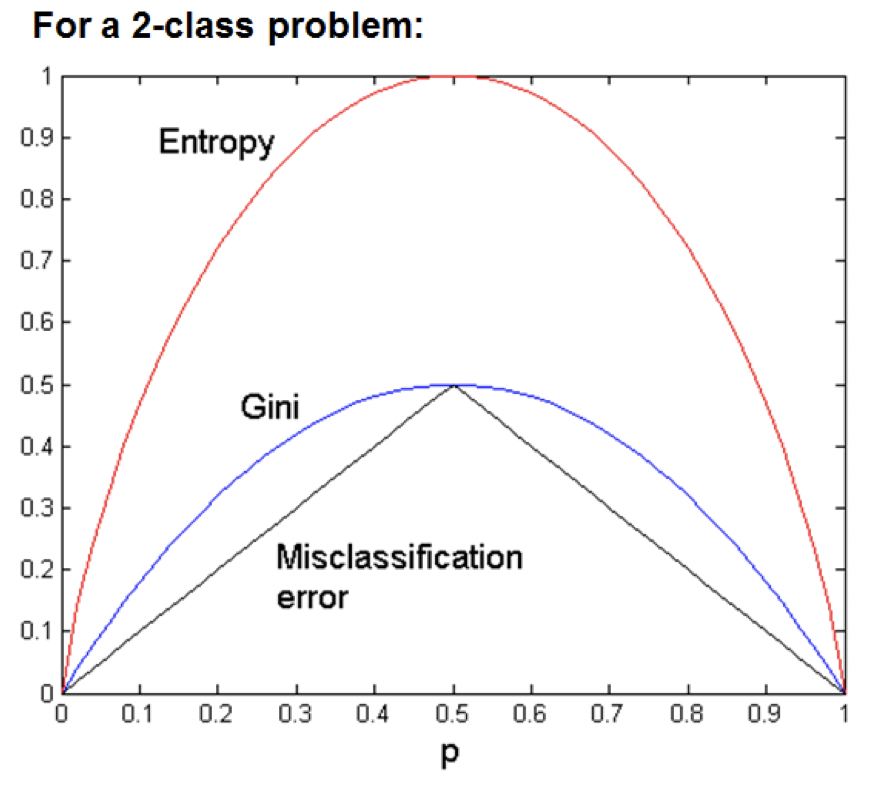 For a 2-class problem:

1
0.9
0.8
0.7
0.6
0.5
0.4
0.3
0.2
0.1
0

Entropy

Gini

Misclassification error

0 0.1 0.2 0.3 0.4 0.5 0.6 0.7 0.8 0.9 1

p